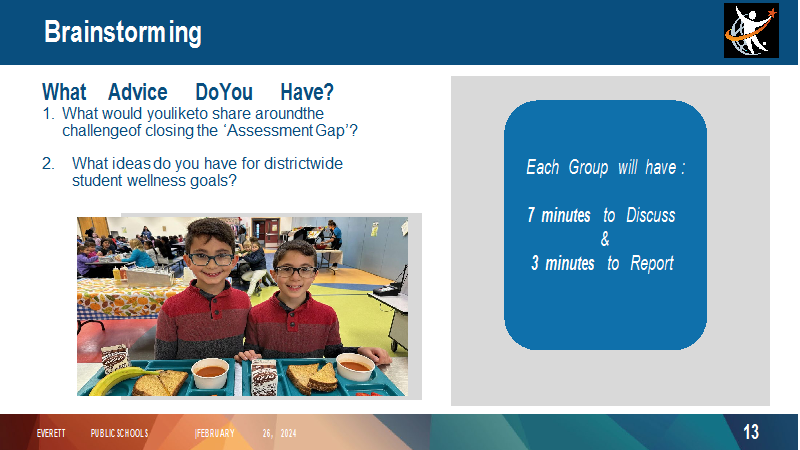 Brainstorming

What Advice DoYou Have?

1. What would youliketo share aroundthe challengeof closing the ‘Assessment Gap’?

2. What ideas do you have for districtwide student wellness goals?

Each Group will have :

7 minutes to Discuss
&
3 minutes to Report

EVERETT PUBLIC SCHOOLS |FEBRUARY 26, 2024

13